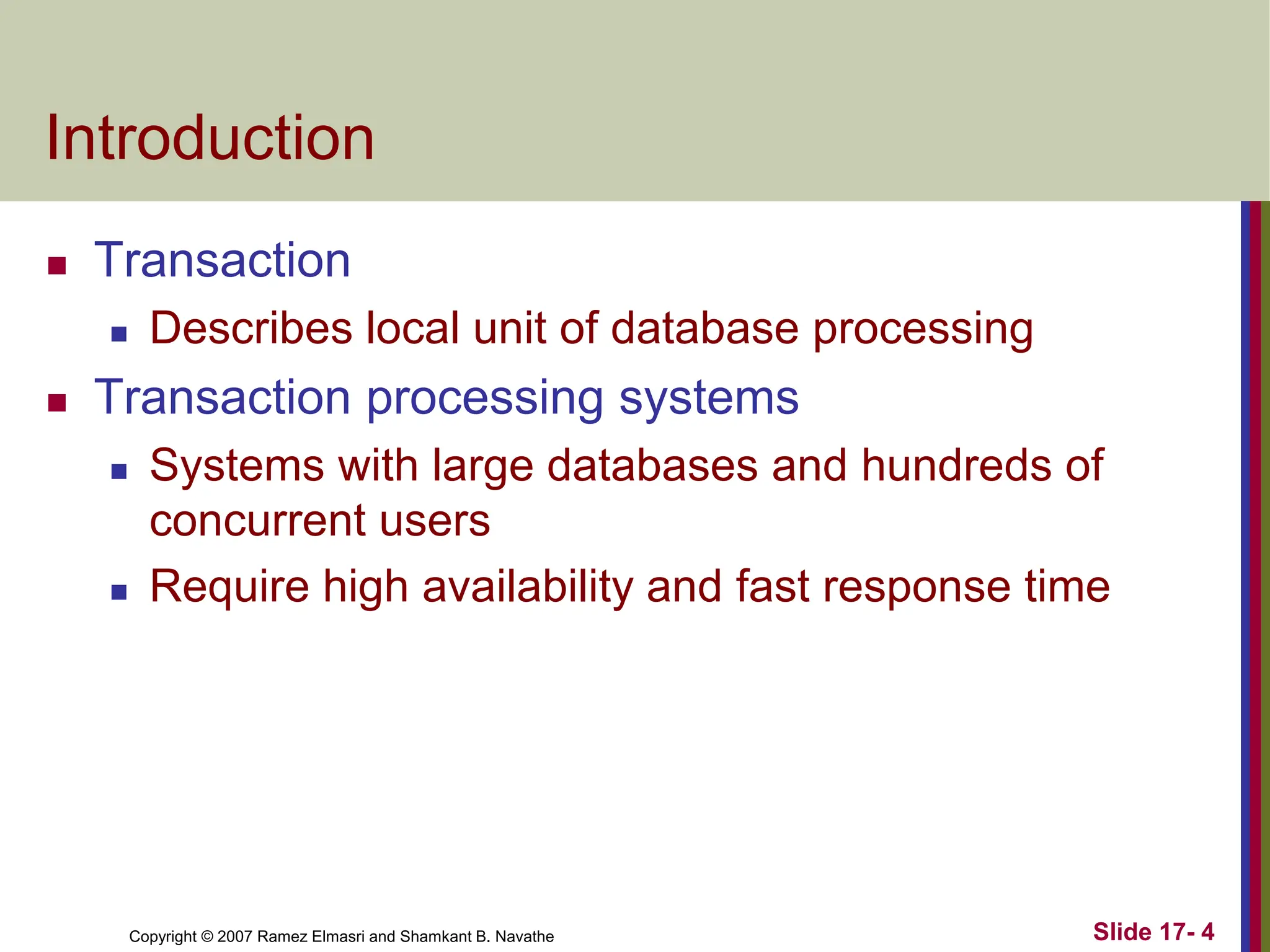 Introduction

- Transaction
  - Describes local unit of database processing
- Transaction processing systems
  - Systems with large databases and hundreds of concurrent users
  - Require high availability and fast response time

Copyright © 2007 Ramez Elmasri and Shamkant B. Navathe

Slide 17- 4